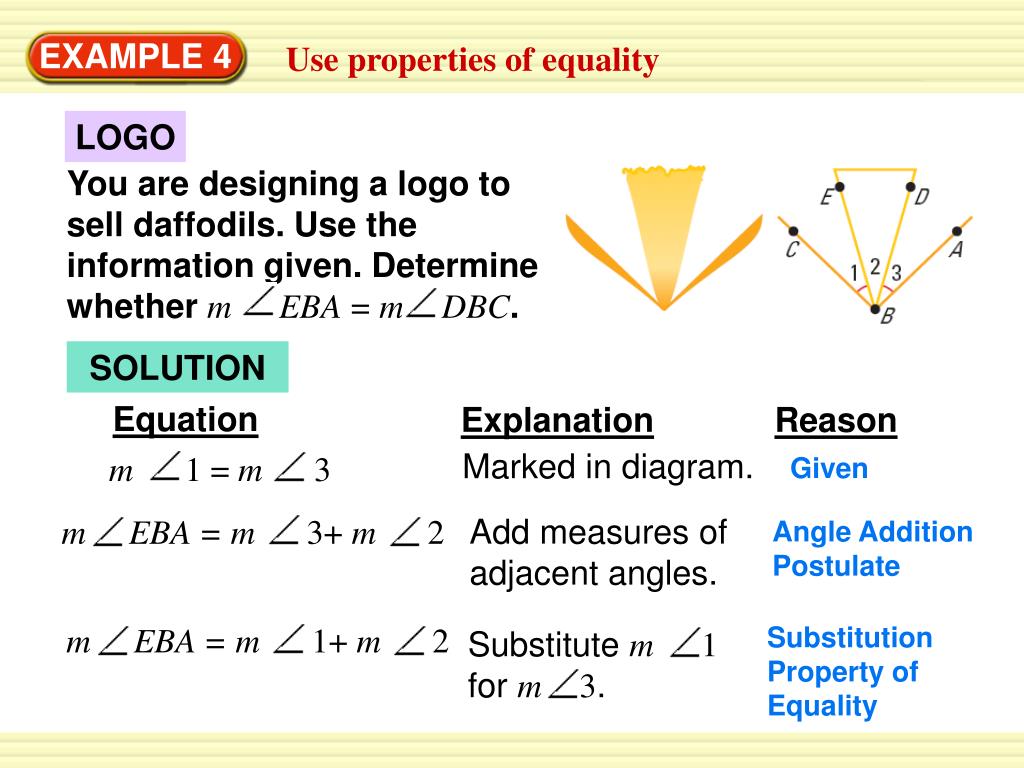 EXAMPLE 4

Use properties of equality

LOGO

You are designing a logo to sell daffodils. Use the information given. Determine whether $m\angle EBA = m\angle DBC$.

E D C A 1 2 3 B

SOLUTION

| Equation | Explanation | Reason |
|---|---|---|
| $m\angle 1 = m\angle 3$ | Marked in diagram. | Given |
| $m\angle EBA = m\angle 3 + m\angle 2$ | Add measures of adjacent angles. | Angle Addition Postulate |
| $m\angle EBA = m\angle 1 + m\angle 2$ | Substitute $m\angle 1$ for $m\angle 3$. | Substitution Property of Equality |